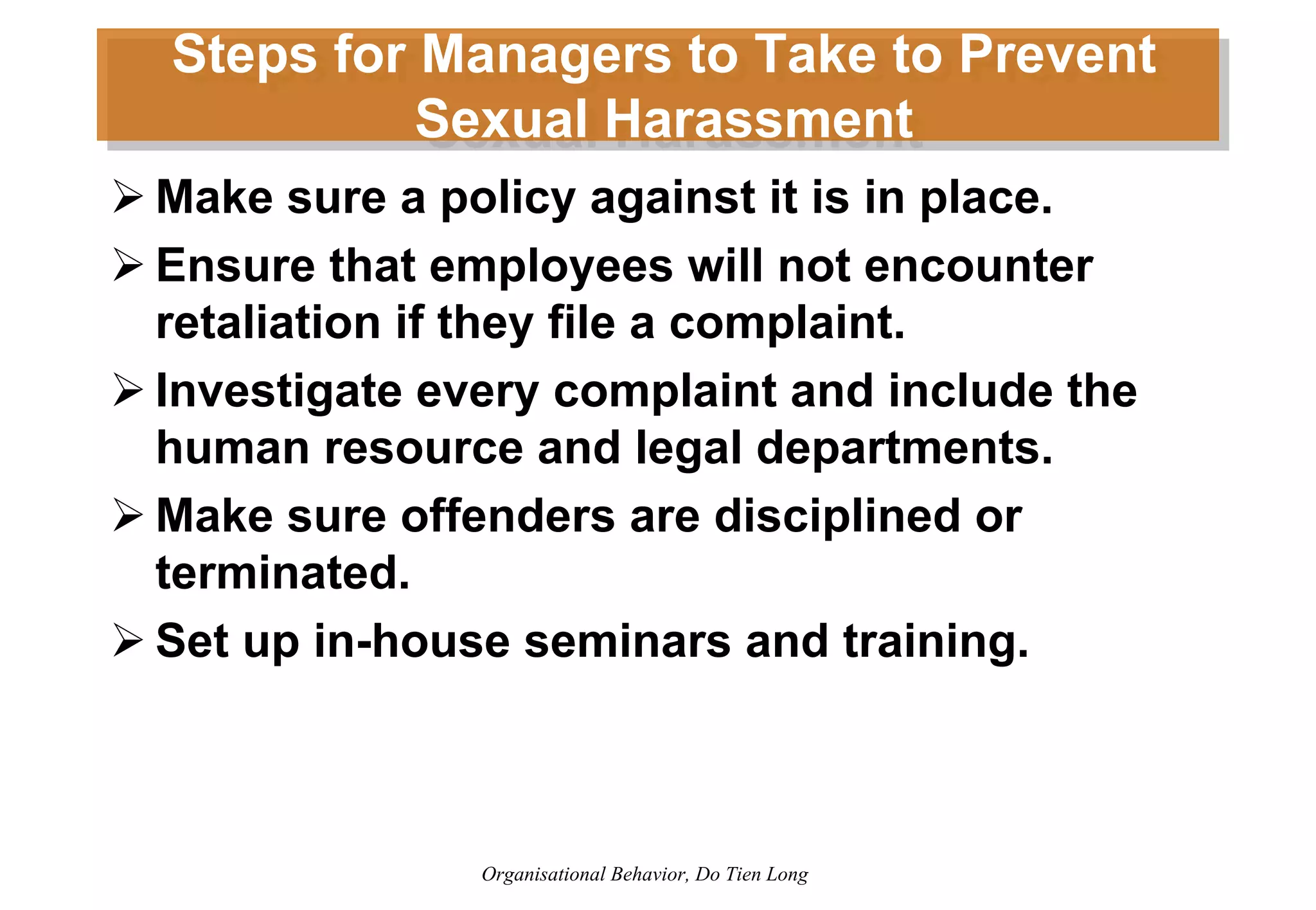 Steps for Managers to Take to Prevent Sexual Harassment

➢ Make sure a policy against it is in place.

➢ Ensure that employees will not encounter retaliation if they file a complaint.

➢ Investigate every complaint and include the human resource and legal departments.

➢ Make sure offenders are disciplined or terminated.

➢ Set up in-house seminars and training.

Organisational Behavior, Do Tien Long